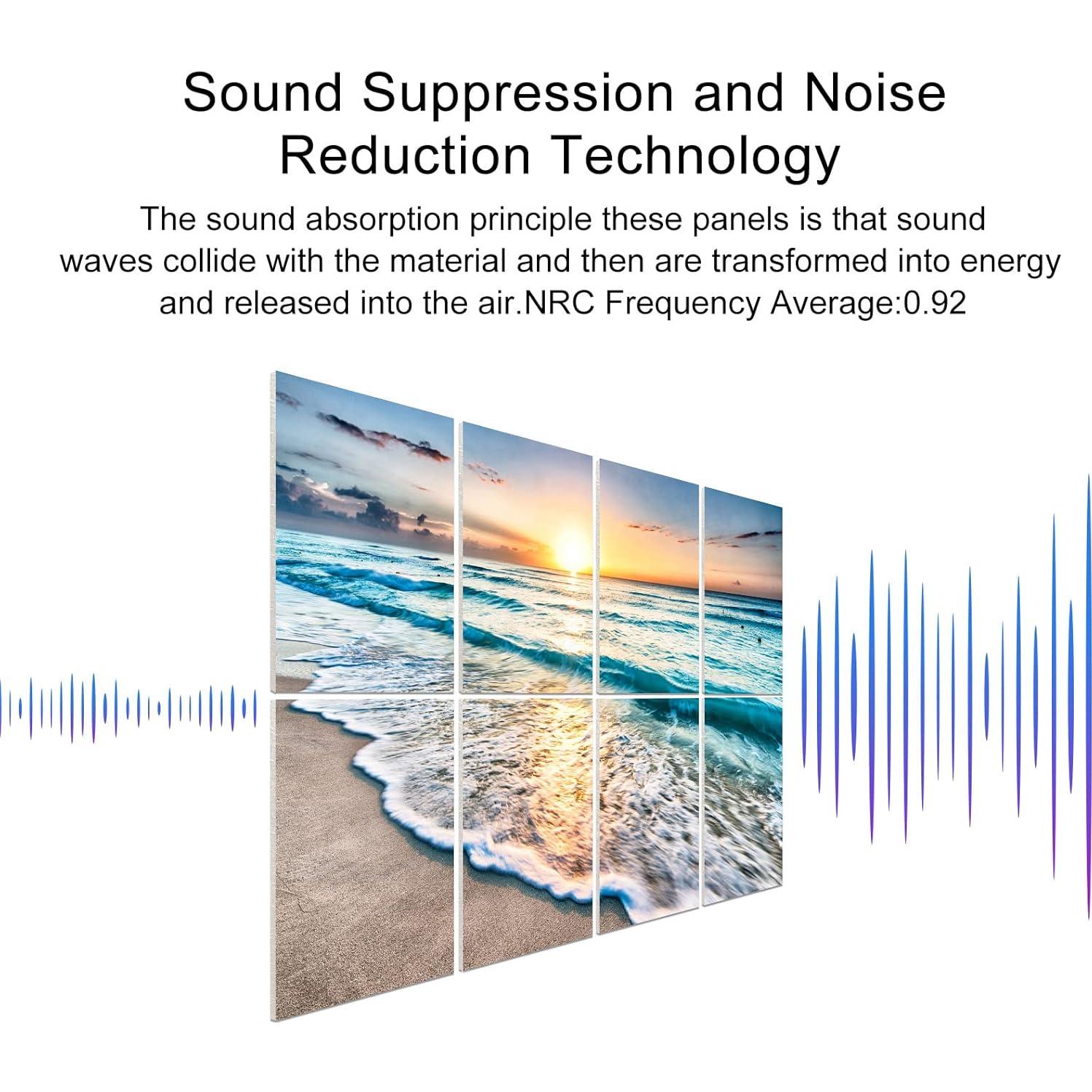 Sound Suppression and Noise Reduction Technology

The sound absorption principle these panels is that sound waves collide with the material and then are transformed into energy and released into the air.NRC Frequency Average:0.92